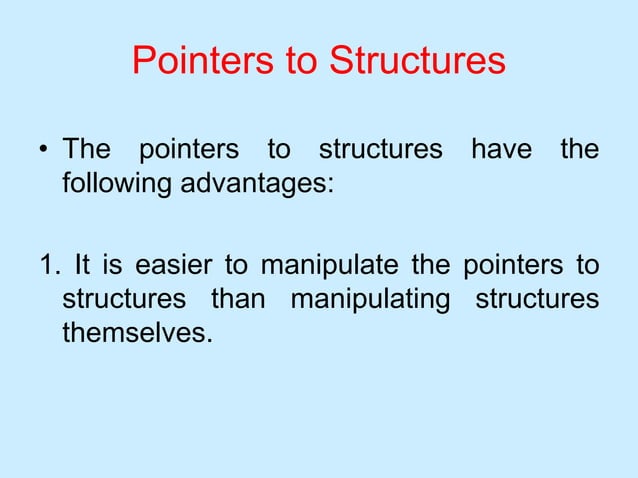 Pointers to Structures

• The pointers to structures have the following advantages:

1. It is easier to manipulate the pointers to structures than manipulating structures themselves.